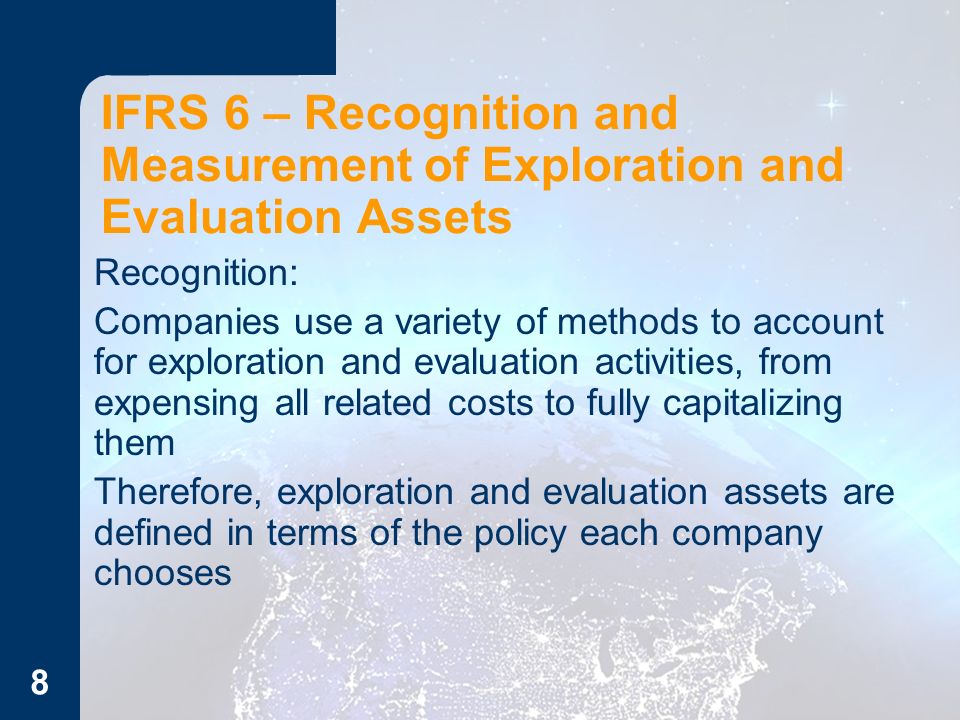 IFRS 6 – Recognition and Measurement of Exploration and Evaluation Assets

Recognition:

Companies use a variety of methods to account for exploration and evaluation activities, from expensing all related costs to fully capitalizing them

Therefore, exploration and evaluation assets are defined in terms of the policy each company chooses

8